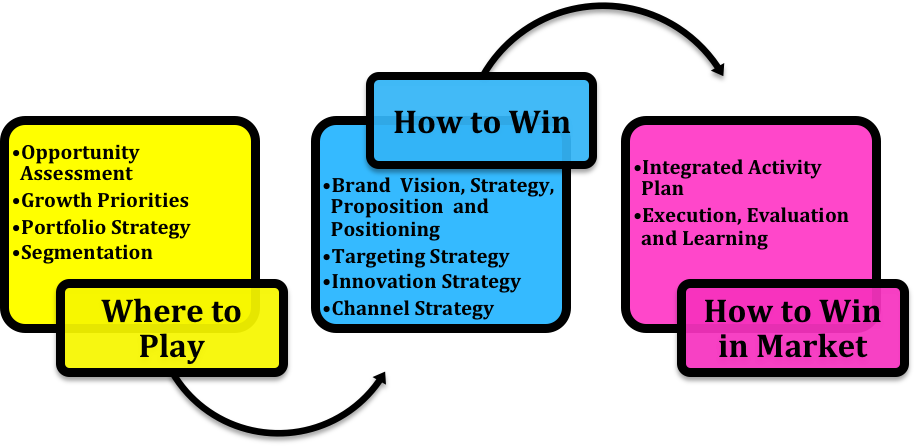 •Opportunity Assessment
•Growth Priorities
•Portfolio Strategy
•Segmentation

Where to Play

How to Win

•Brand Vision, Strategy, Proposition and Positioning
•Targeting Strategy
•Innovation Strategy
•Channel Strategy

•Integrated Activity Plan
•Execution, Evaluation and Learning

How to Win in Market